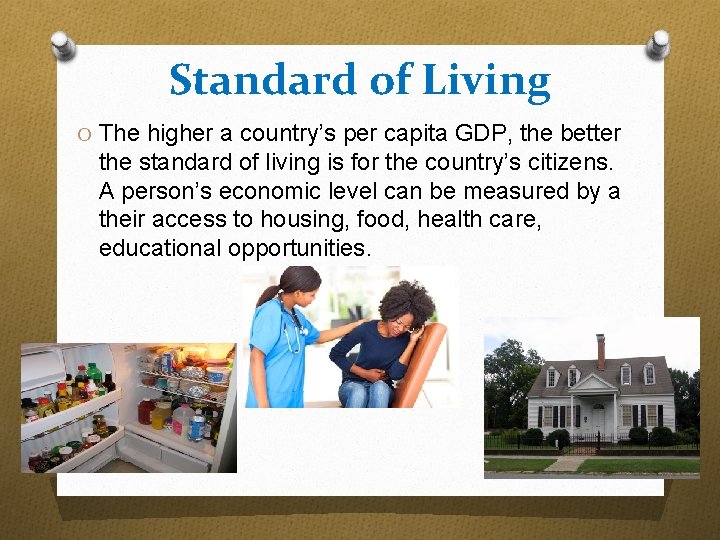 Standard of Living

O The higher a country's per capita GDP, the better the standard of living is for the country's citizens. A person's economic level can be measured by a their access to housing, food, health care, educational opportunities.